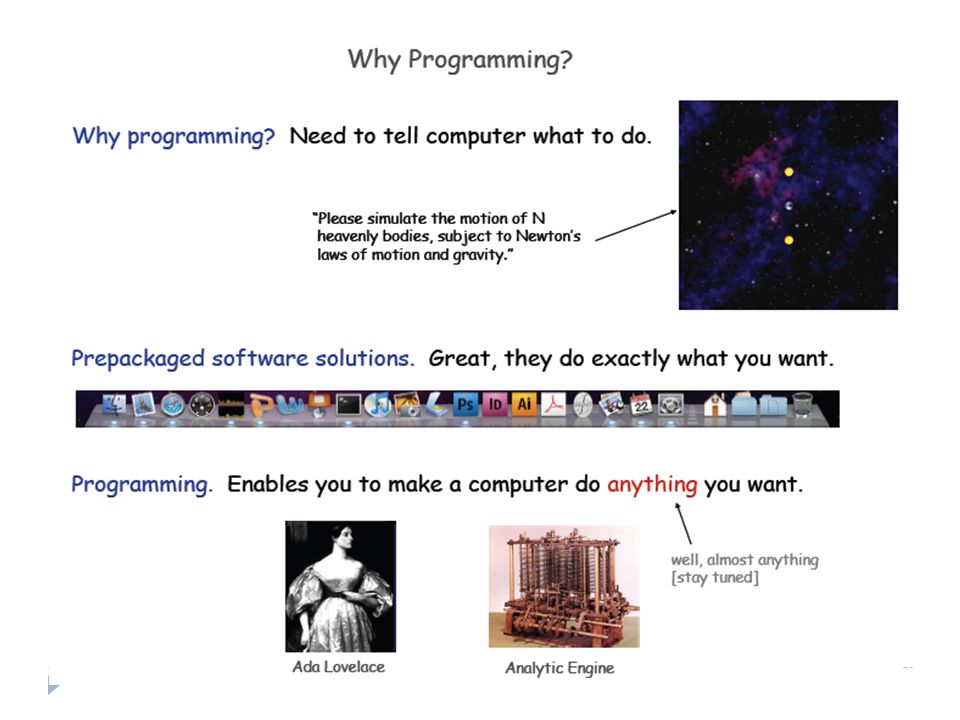 Why Programming?

Why programming? Need to tell computer what to do.

"Please simulate the motion of N heavenly bodies, subject to Newton's laws of motion and gravity."

Prepackaged software solutions. Great, they do exactly what you want.

Ps ID Ai 22

Programming. Enables you to make a computer do anything you want.

well, almost anything [stay tuned]

Ada Lovelace

Analytic Engine